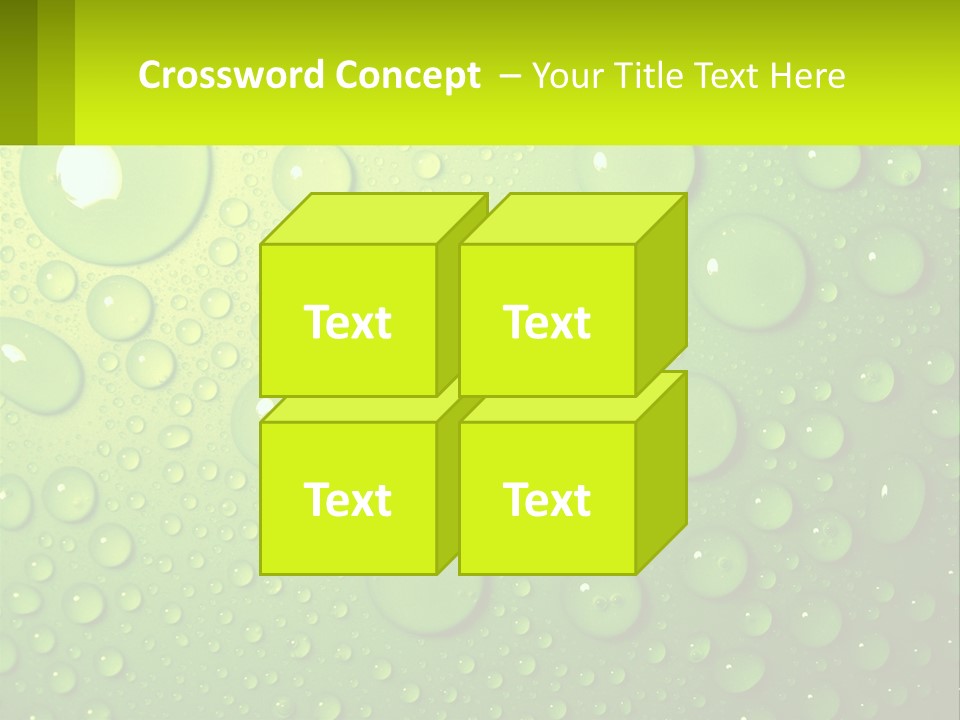 Crossword Concept – Your Title Text Here

Text

Text

Text

Text